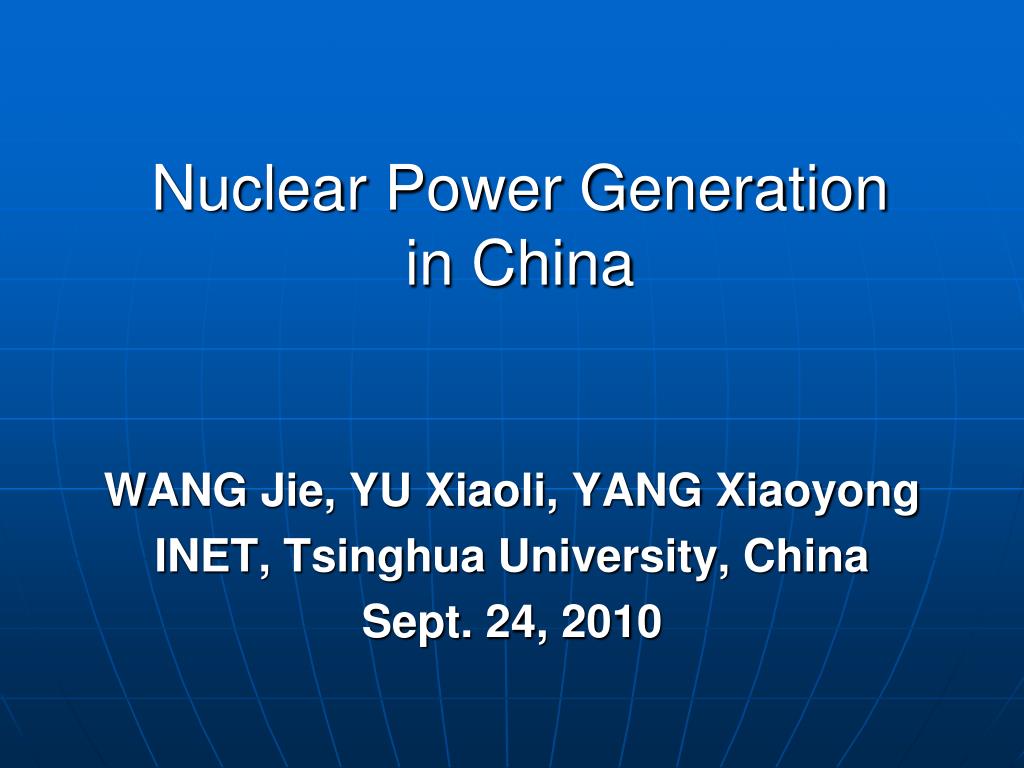 Nuclear Power Generation in China

WANG Jie, YU Xiaoli, YANG Xiaoyong
INET, Tsinghua University, China
Sept. 24, 2010